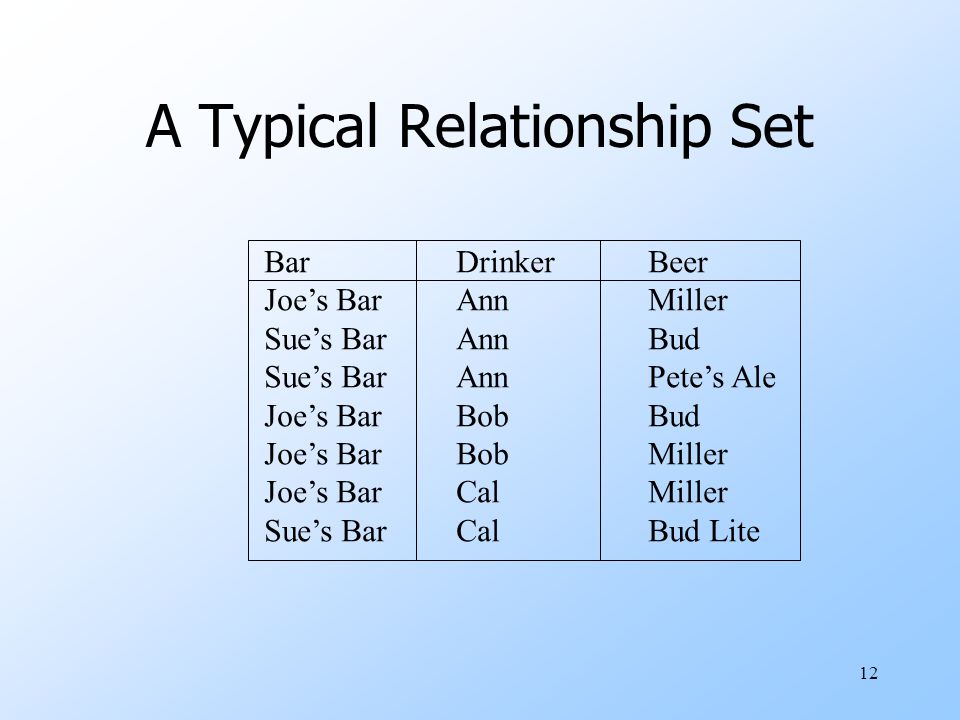 A Typical Relationship Set

| Bar | Drinker | Beer |
|---|---|---|
| Joe’s Bar | Ann | Miller |
| Sue’s Bar | Ann | Bud |
| Sue’s Bar | Ann | Pete’s Ale |
| Joe’s Bar | Bob | Bud |
| Joe’s Bar | Bob | Miller |
| Joe’s Bar | Cal | Miller |
| Sue’s Bar | Cal | Bud Lite |

12